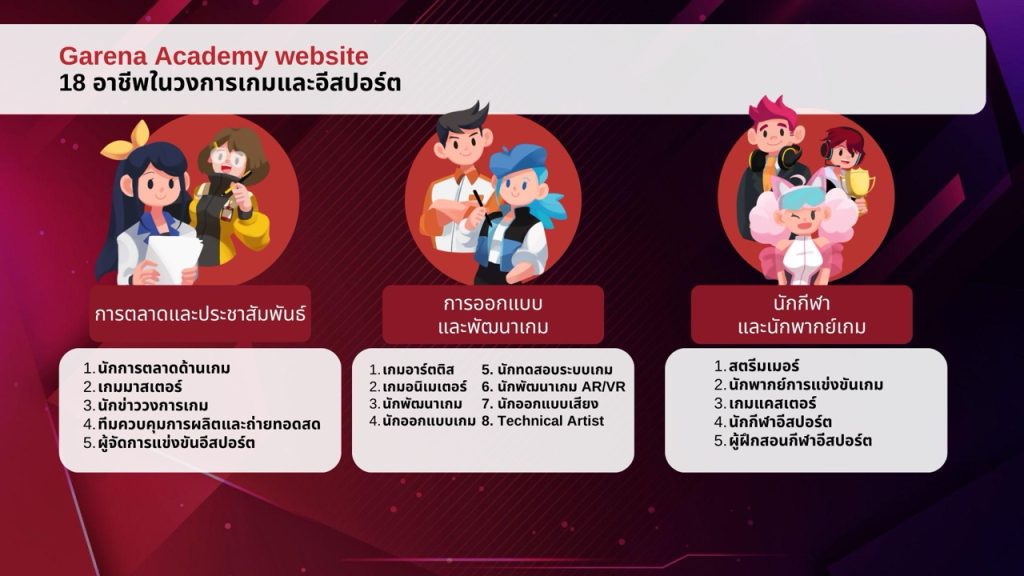 Garena Academy website
18 อาชีพในวงการเกมและอีสปอร์ต

การตลาดและประชาสัมพันธ์

1. นักการตลาดด้านเกม
2. เกมมาสเตอร์
3. นักข่าววงการเกม
4. ทีมควบคุมการผลิตและถ่ายทอดสด
5. ผู้จัดการแข่งขันอีสปอร์ต

การออกแบบ
และพัฒนาเกม

1. เกมอาร์ตติส
2. เกมอนิเมเตอร์
3. นักพัฒนาเกม
4. นักออกแบบเกม
5. นักทดสอบระบบเกม
6. นักพัฒนาเกม AR/VR
7. นักออกแบบเสียง
8. Technical Artist

นักกีฬา
และนักพากย์เกม

1. สตรีมเมอร์
2. นักพากย์การแข่งขันเกม
3. เกมแคสเตอร์
4. นักกีฬาอีสปอร์ต
5. ผู้ฝึกสอนกีฬาอีสปอร์ต